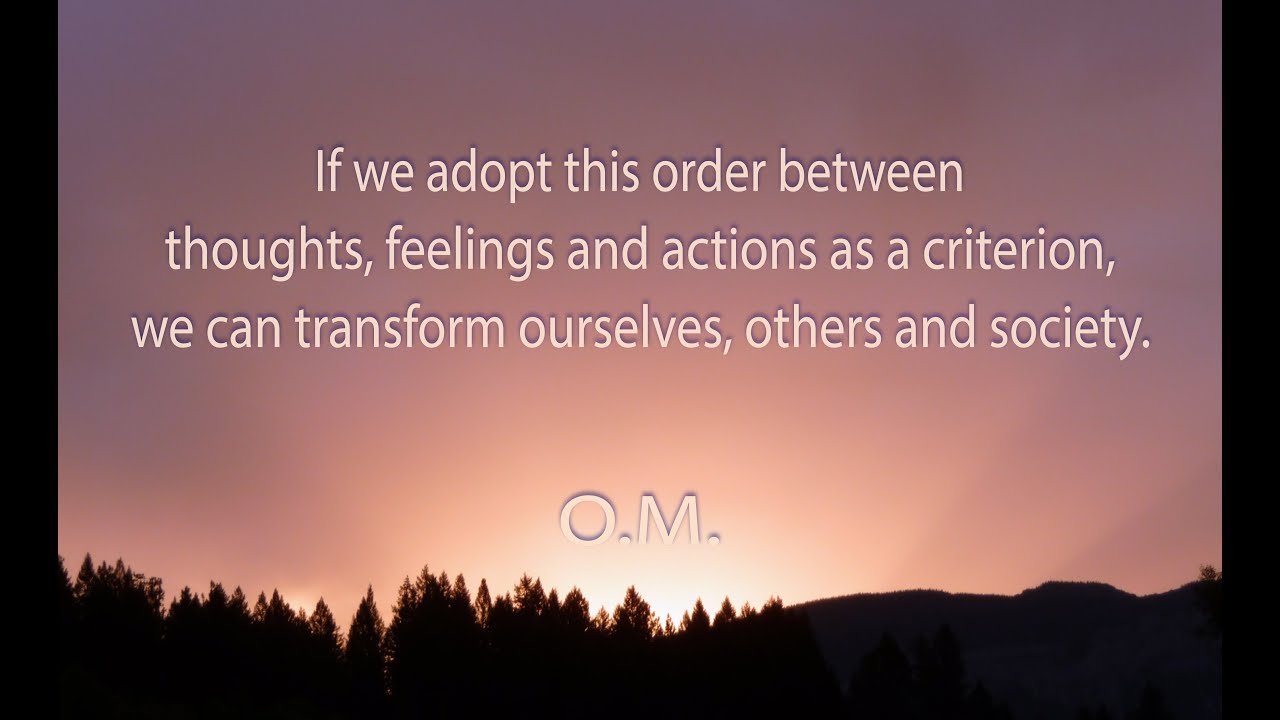 If we adopt this order between thoughts, feelings and actions as a criterion, we can transform ourselves, others and society.

O.M.